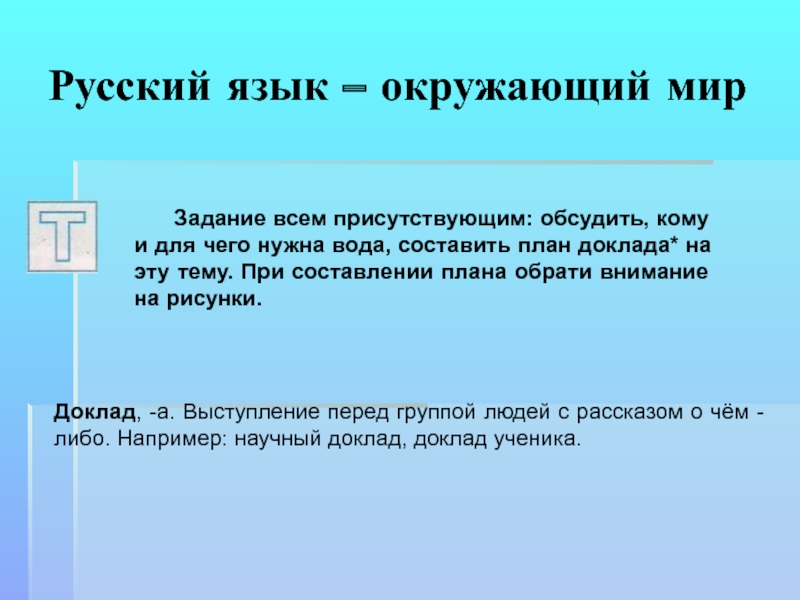 Русский язык – окружающий мир

Т

Задание всем присутствующим: обсудить, кому и для чего нужна вода, составить план доклада* на эту тему. При составлении плана обрати внимание на рисунки.

Доклад, -а. Выступление перед группой людей с рассказом о чём - либо. Например: научный доклад, доклад ученика.